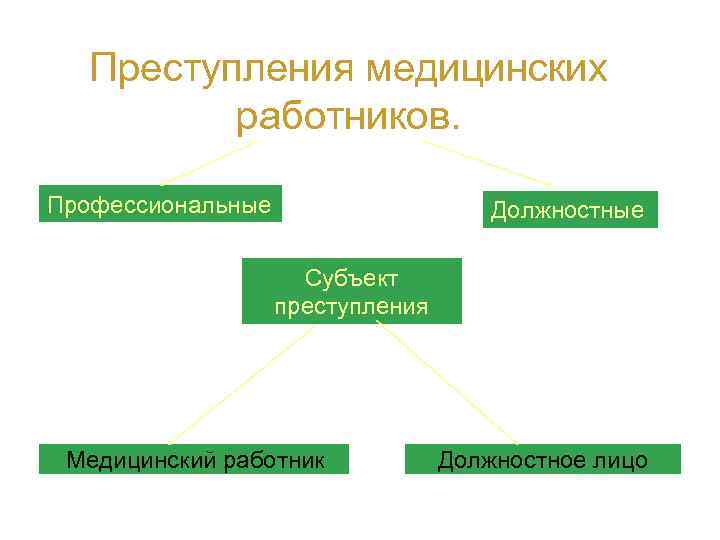 Преступления медицинских работников.

Профессиональные

Должностные

Субъект преступления

Медицинский работник

Должностное лицо